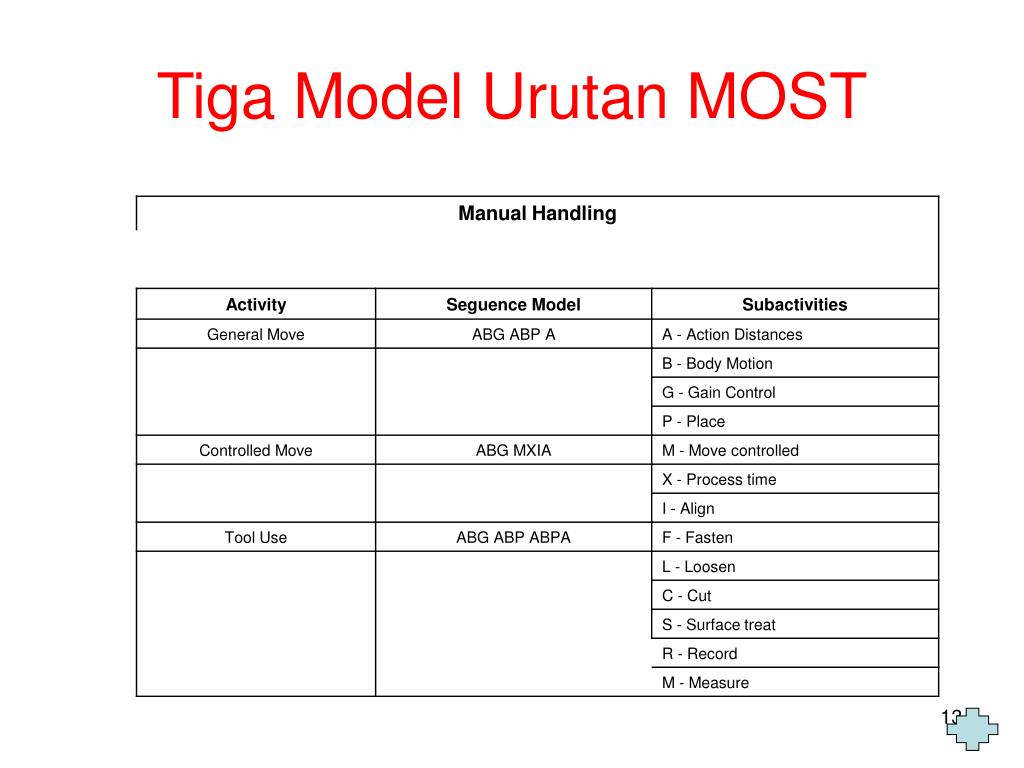 Tiga Model Urutan MOST

Manual Handling

| Activity | Seguence Model | Subactivities |
|---|---|---|
| General Move | ABG ABP A | A - Action Distances |
| | | B - Body Motion |
| | | G - Gain Control |
| | | P - Place |
| Controlled Move | ABG MXIA | M - Move controlled |
| | | X - Process time |
| | | I - Align |
| Tool Use | ABG ABP ABPA | F - Fasten |
| | | L - Loosen |
| | | C - Cut |
| | | S - Surface treat |
| | | R - Record |
| | | M - Measure |

13